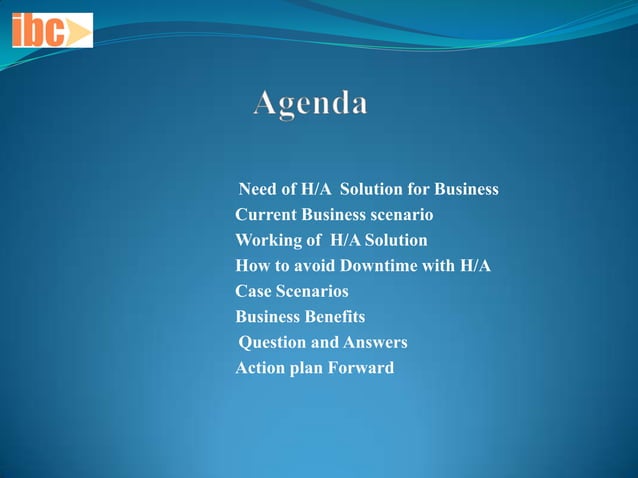 ibc

Agenda

Need of H/A Solution for Business
Current Business scenario
Working of H/A Solution
How to avoid Downtime with H/A
Case Scenarios
Business Benefits
Question and Answers
Action plan Forward